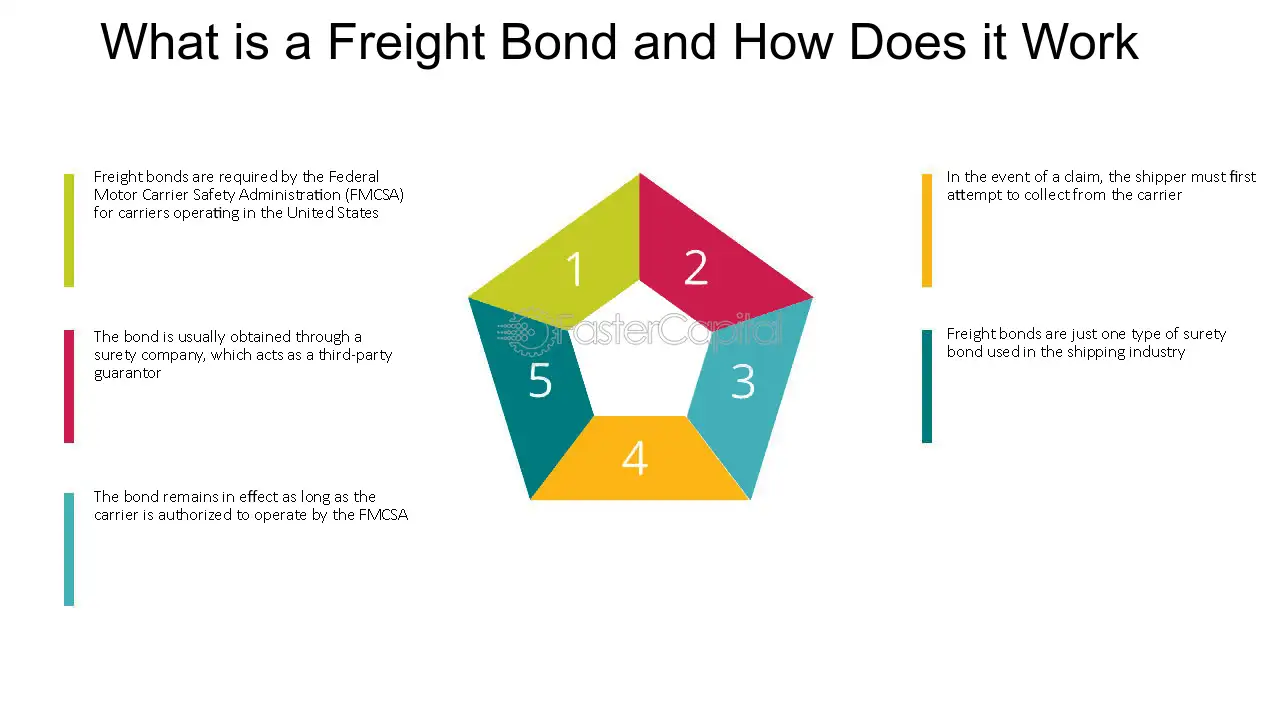 What is a Freight Bond and How Does it Work

Freight bonds are required by the Federal Motor Carrier Safety Administration (FMCSA) for carriers operating in the United States

The bond is usually obtained through a surety company, which acts as a third-party guarantor

The bond remains in effect as long as the carrier is authorized to operate by the FMCSA

1
2
3
4
5

FasterCapital

In the event of a claim, the shipper must first attempt to collect from the carrier

Freight bonds are just one type of surety bond used in the shipping industry